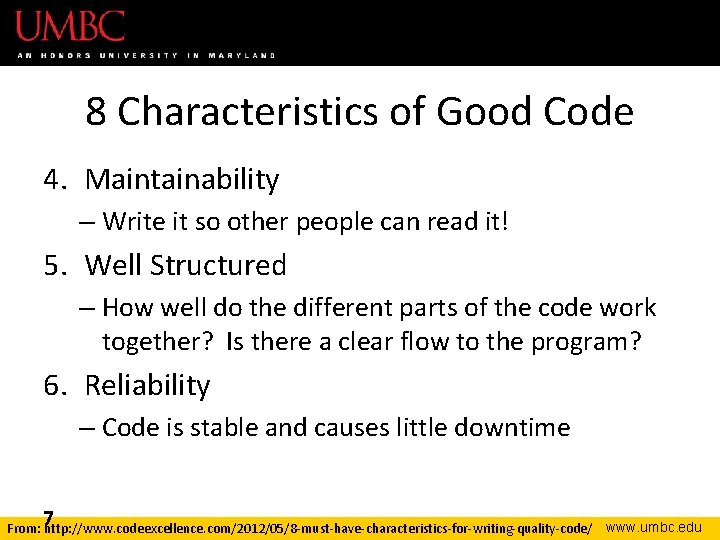 UMBC
AN HONORS UNIVERSITY IN MARYLAND

8 Characteristics of Good Code

4. Maintainability
– Write it so other people can read it!

5. Well Structured
– How well do the different parts of the code work together? Is there a clear flow to the program?

6. Reliability
– Code is stable and causes little downtime

7

From: http://www.codeexcellence.com/2012/05/8-must-have-characteristics-for-writing-quality-code/ www.umbc.edu